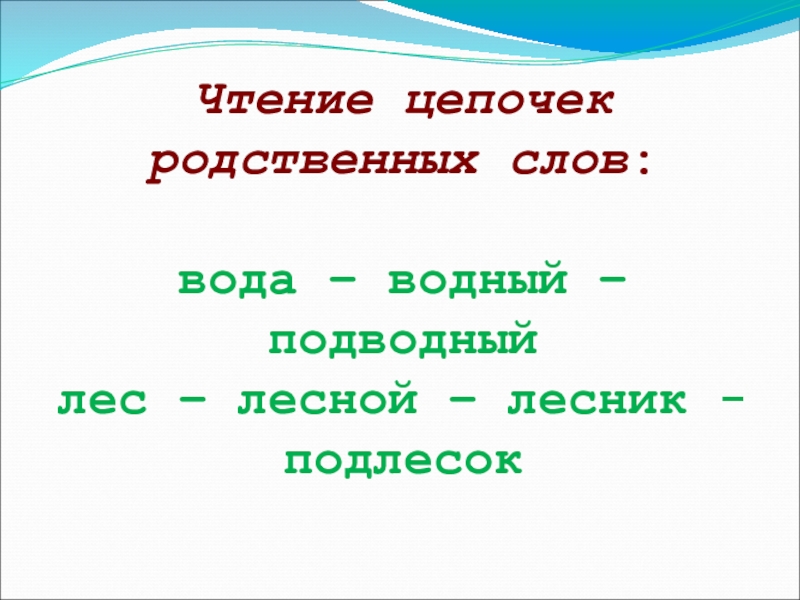 Чтение цепочек родственных слов:

вода – водный – подводный
лес – лесной – лесник - подлесок